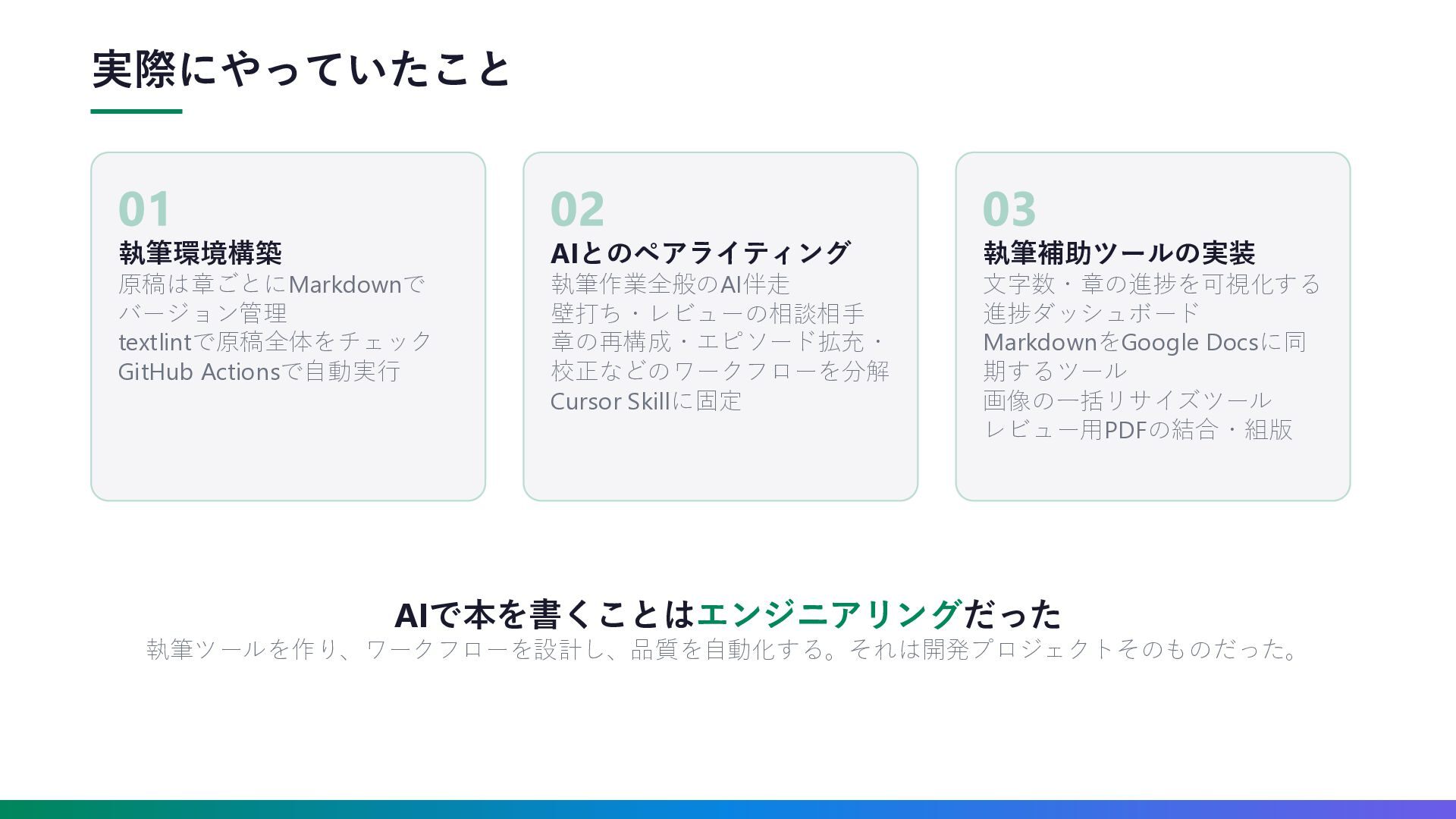 実際にやっていたこと

01
執筆環境構築
原稿は章ごとにMarkdownでバージョン管理
textlintで原稿全体をチェック
GitHub Actionsで自動実行

02
AIとのペアライティング
執筆作業全般のAI伴走
壁打ち・レビューの相談相手
章の再構成・エピソード拡充・校正などのワークフローを分解
Cursor Skillに固定

03
執筆補助ツールの実装
文字数・章の進捗を可視化する進捗ダッシュボード
MarkdownをGoogle Docsに同期するツール
画像の一括リサイズツール
レビュー用PDFの結合・組版

AIで本を書くことはエンジニアリングだった
執筆ツールを作り、ワークフローを設計し、品質を自動化する。それは開発プロジェクトそのものだった。